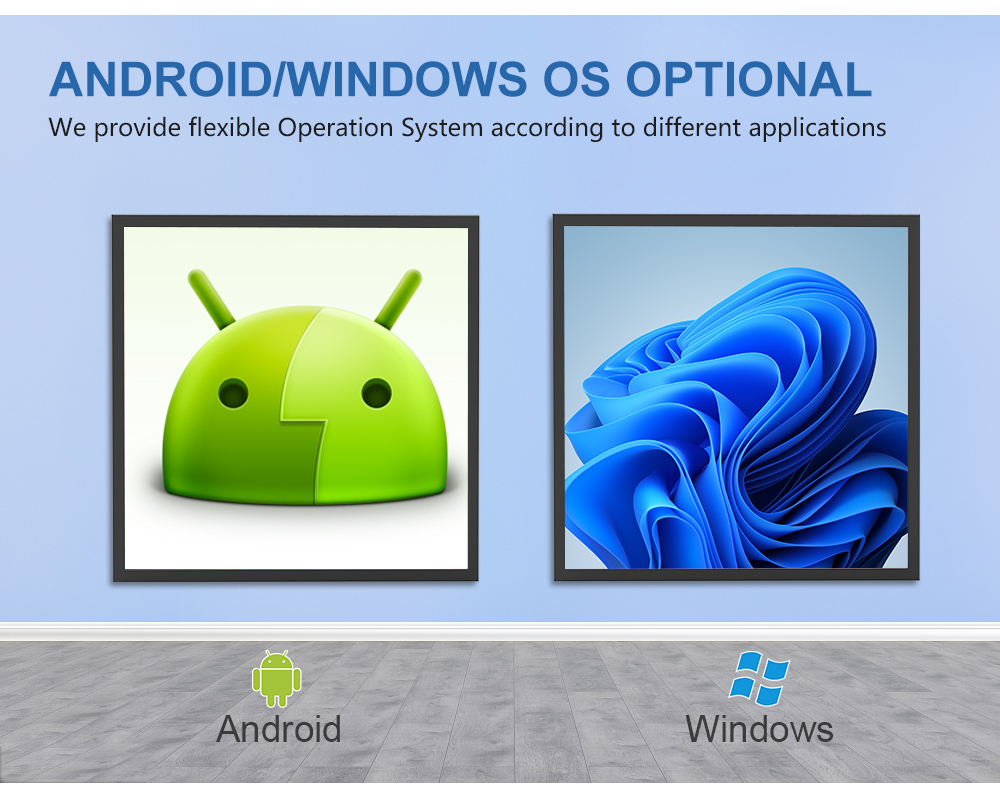 ANDROID/WINDOWS OS OPTIONAL
We provide flexible Operation System according to different applications

Android

Windows